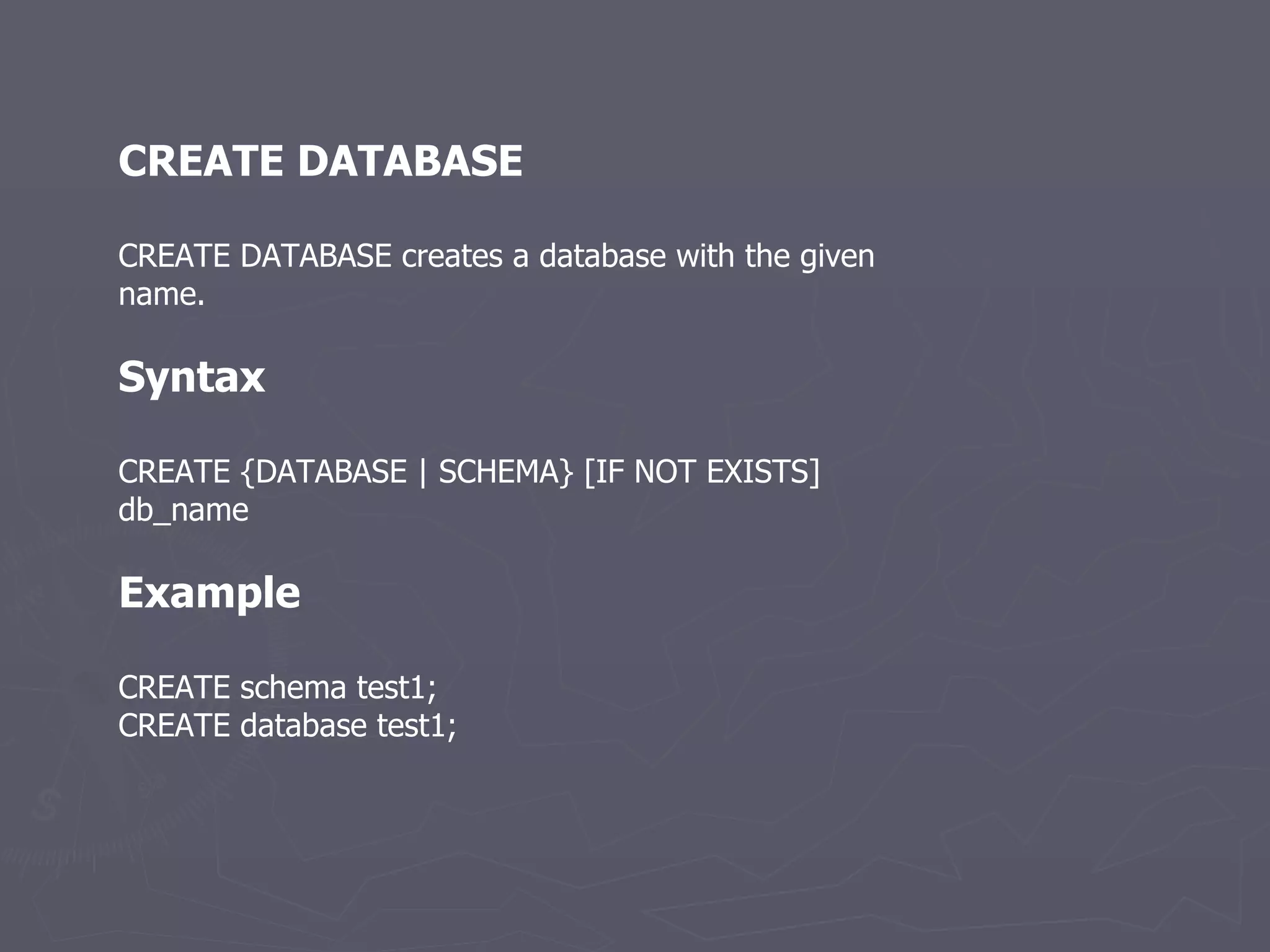 CREATE DATABASE

CREATE DATABASE creates a database with the given name.

Syntax

CREATE {DATABASE | SCHEMA} [IF NOT EXISTS] db_name

Example

CREATE schema test1;
CREATE database test1;